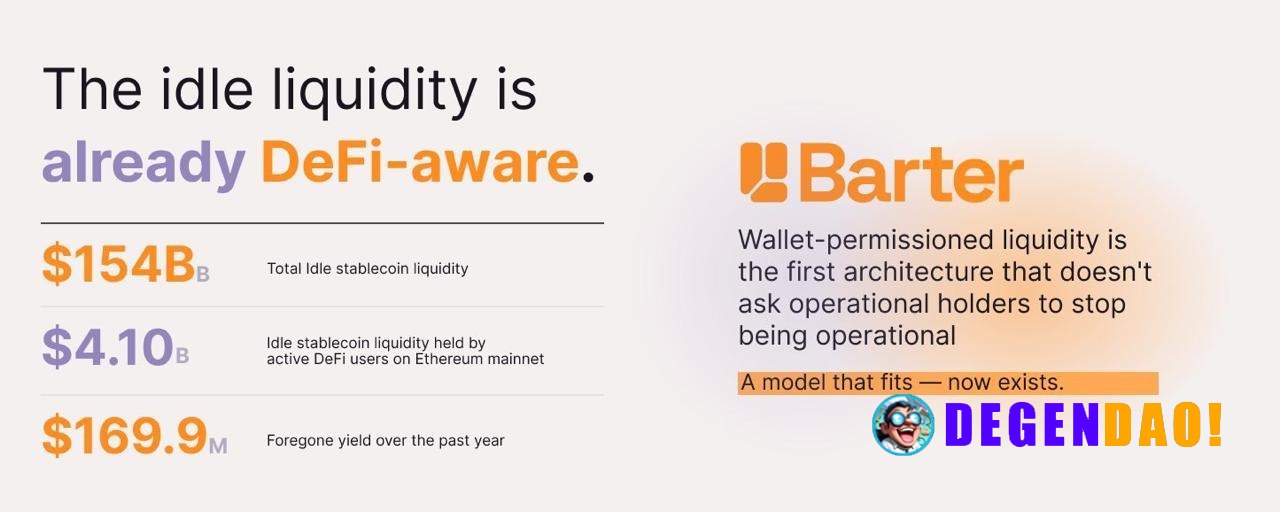 The idle liquidity is already DeFi-aware.

$154B B Total Idle stablecoin liquidity

$4.10 B Idle stablecoin liquidity held by active DeFi users on Ethereum mainnet

$169.9 M Foregone yield over the past year

Barter

Wallet-permissioned liquidity is the first architecture that doesn't ask operational holders to stop being operational

A model that fits — now exists.

DEGENDAO!